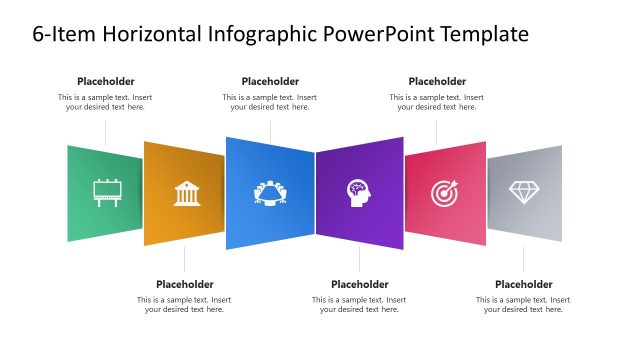 6-Item Horizontal Infographic PowerPoint Template

Placeholder
This is a sample text. Insert your desired text here.

Placeholder
This is a sample text. Insert your desired text here.

Placeholder
This is a sample text. Insert your desired text here.

Placeholder
This is a sample text. Insert your desired text here.

Placeholder
This is a sample text. Insert your desired text here.

Placeholder
This is a sample text. Insert your desired text here.